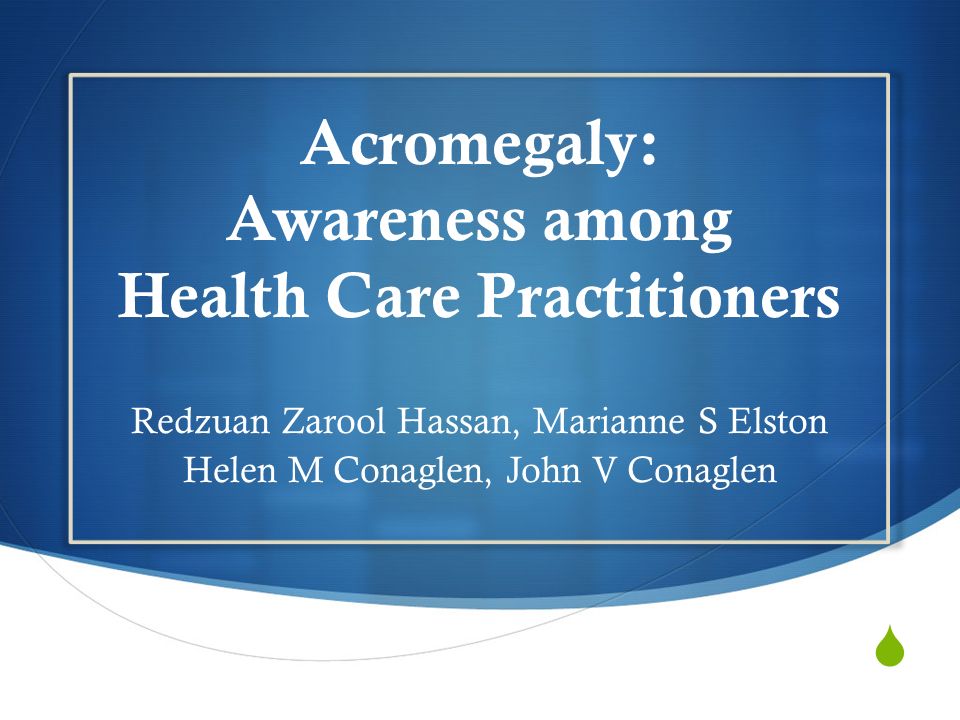 Acromegaly:
Awareness among
Health Care Practitioners

Redzuan Zarool Hassan, Marianne S Elston
Helen M Conaglen, John V Conaglen